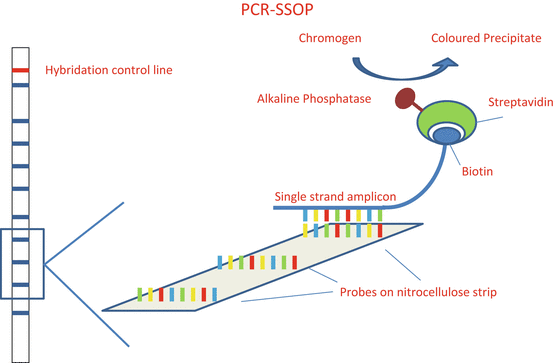 PCR-SSOP

Chromogen

Coloured Precipitate

Hybridation control line

Alkaline Phosphatase

Streptavidin

Biotin

Single strand amplicon

Probes on nitrocellulose strip